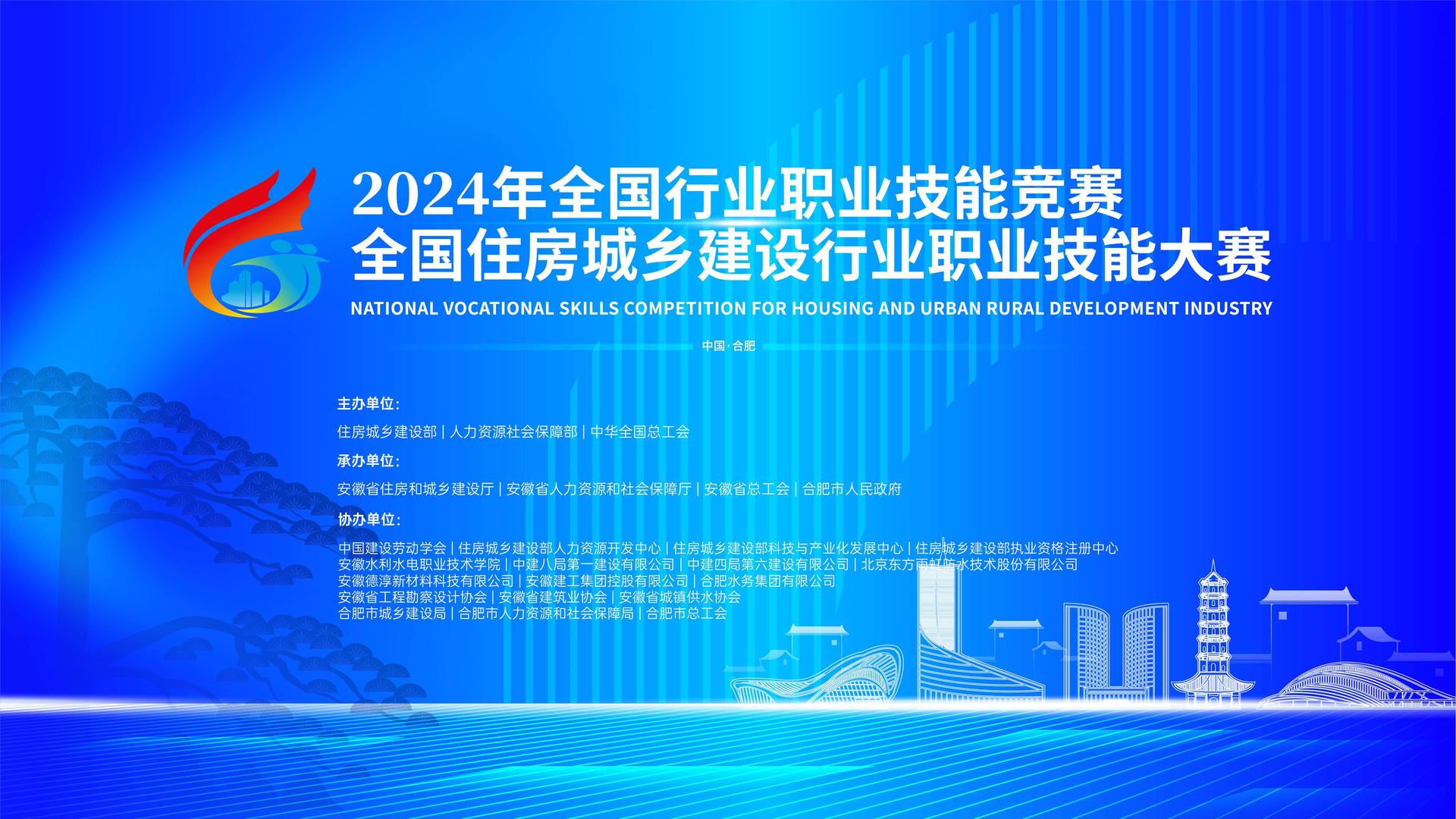 2024年全国行业职业技能竞赛
全国住房城乡建设行业职业技能大赛
NATIONAL VOCATIONAL SKILLS COMPETITION FOR HOUSING AND URBAN RURAL DEVELOPMENT INDUSTRY

中国·合肥

主办单位:
住房城乡建设部 | 人力资源社会保障部 | 中华全国总工会

承办单位:
安徽省住房和城乡建设厅 | 安徽省人力资源和社会保障厅 | 安徽省总工会 | 合肥市人民政府

协办单位:
中国建设劳动学会 | 住房城乡建设部人力资源开发中心 | 住房城乡建设部科技与产业化发展中心 | 住房城乡建设部执业资格注册中心
安徽水利水电职业技术学院 | 中建八局第一建设有限公司 | 中建四局第六建设有限公司 | 北京东方雨虹防水技术股份有限公司
安徽德淳新材料科技有限公司 | 安徽建工集团控股有限公司 | 合肥水务集团有限公司
安徽省工程勘察设计协会 | 安徽省建筑业协会 | 安徽省城镇供水协会
合肥市城乡建设局 | 合肥市人力资源和社会保障局 | 合肥市总工会